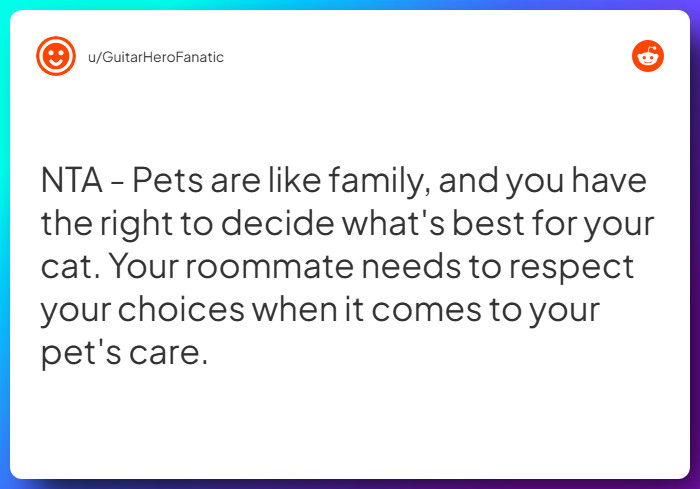 u/GuitarHeroFanatic

NTA - Pets are like family, and you have the right to decide what's best for your cat. Your roommate needs to respect your choices when it comes to your pet's care.